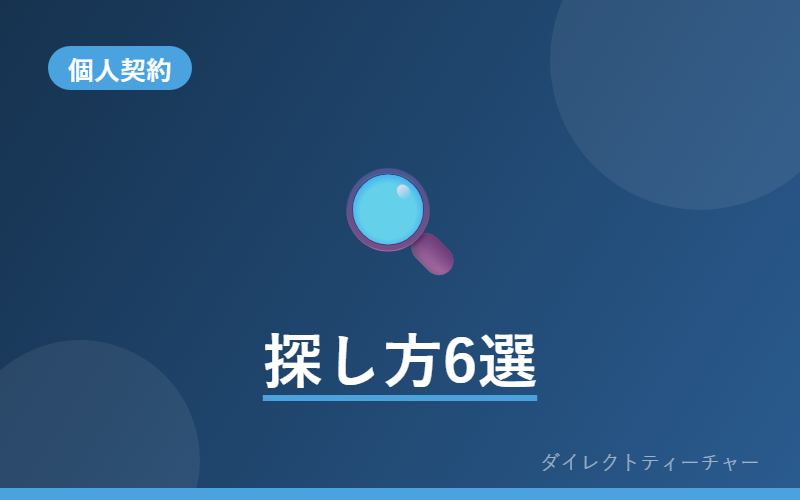 個人契約

探し方6選

ダイレクトティーチャー